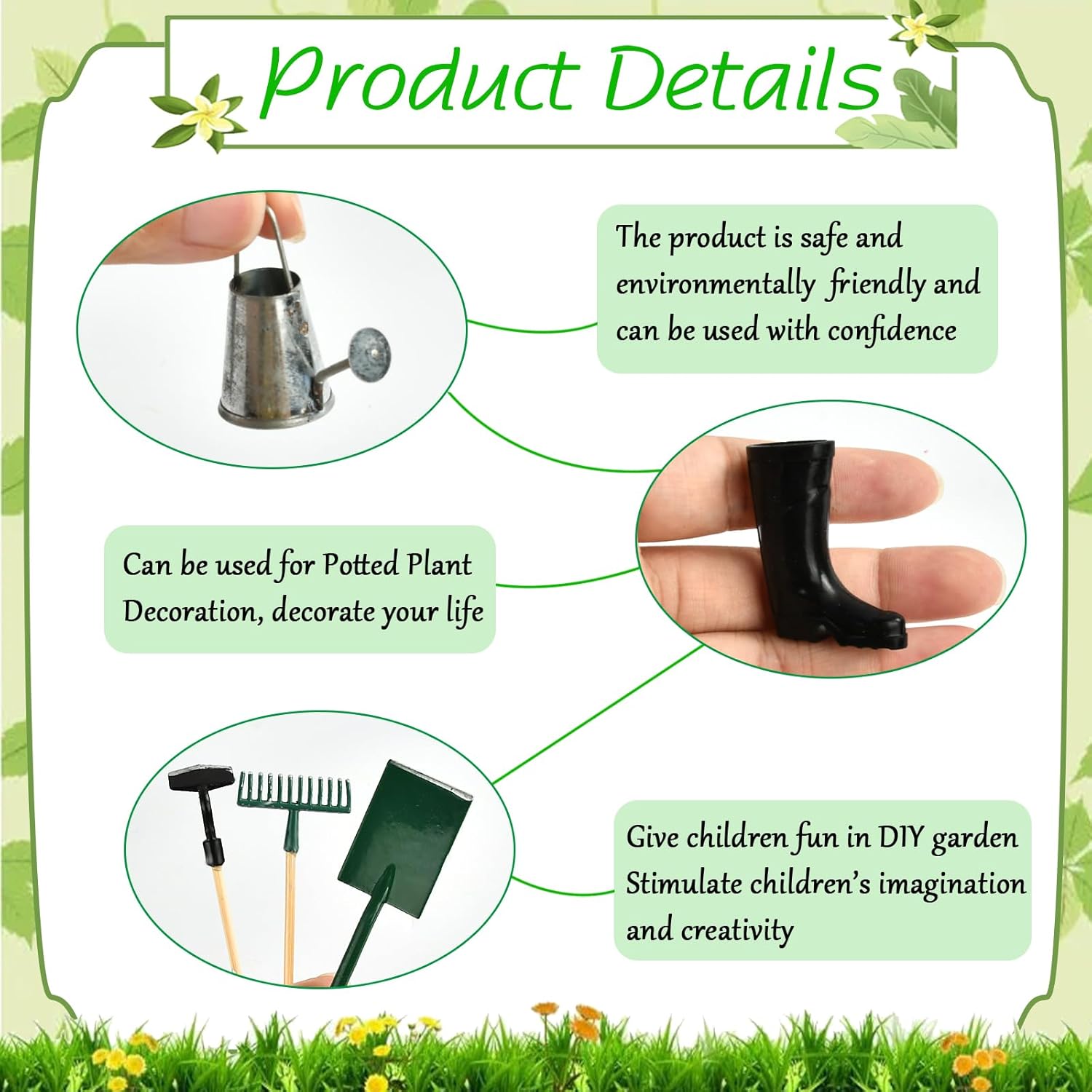 Product Details

The product is safe and environmentally friendly and can be used with confidence

Can be used for Potted Plant Decoration, decorate your life

Give children fun in DIY garden Stimulate children's imagination and creativity